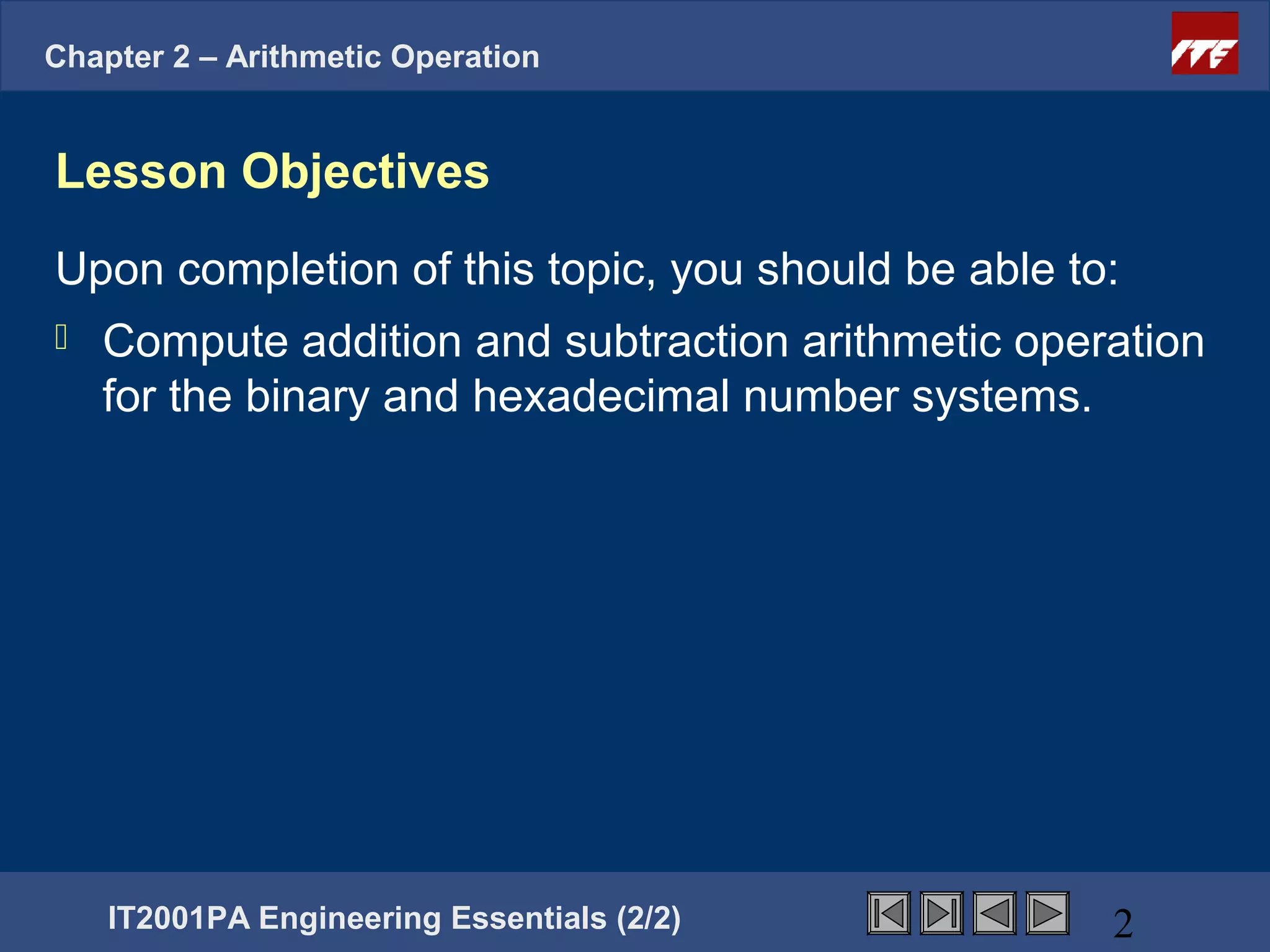 Chapter 2 – Arithmetic Operation

ITE

Lesson Objectives

Upon completion of this topic, you should be able to:

Compute addition and subtraction arithmetic operation for the binary and hexadecimal number systems.

IT2001PA Engineering Essentials (2/2)

2